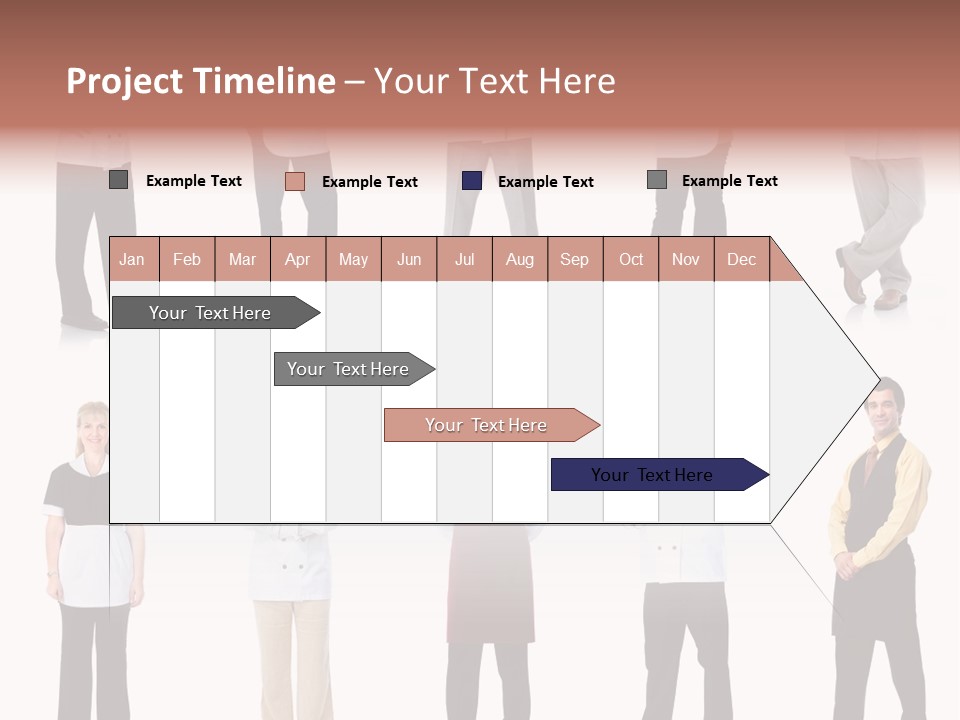 Project Timeline – Your Text Here

Example Text
Example Text
Example Text
Example Text

| Jan | Feb | Mar | Apr | May | Jun | Jul | Aug | Sep | Oct | Nov | Dec |
|---|---|---|---|---|---|---|---|---|---|---|---|

Your Text Here
Your Text Here
Your Text Here
Your Text Here